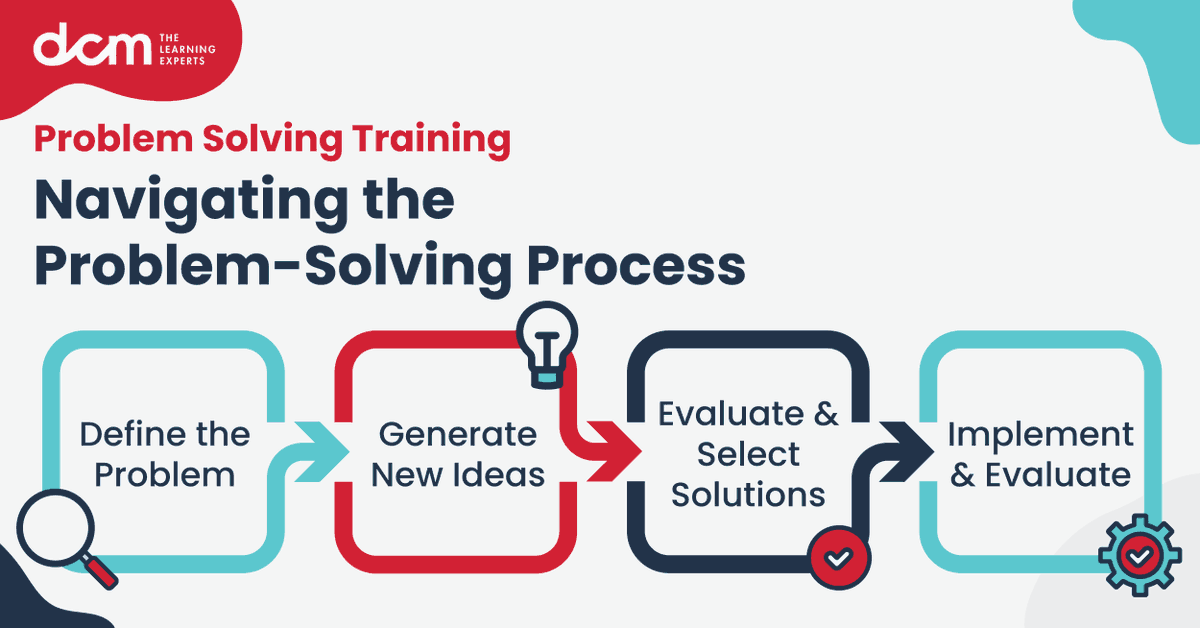 dcm THE LEARNING EXPERTS

Problem Solving Training

Navigating the Problem-Solving Process

Define the Problem

Generate New Ideas

Evaluate & Select Solutions

Implement & Evaluate